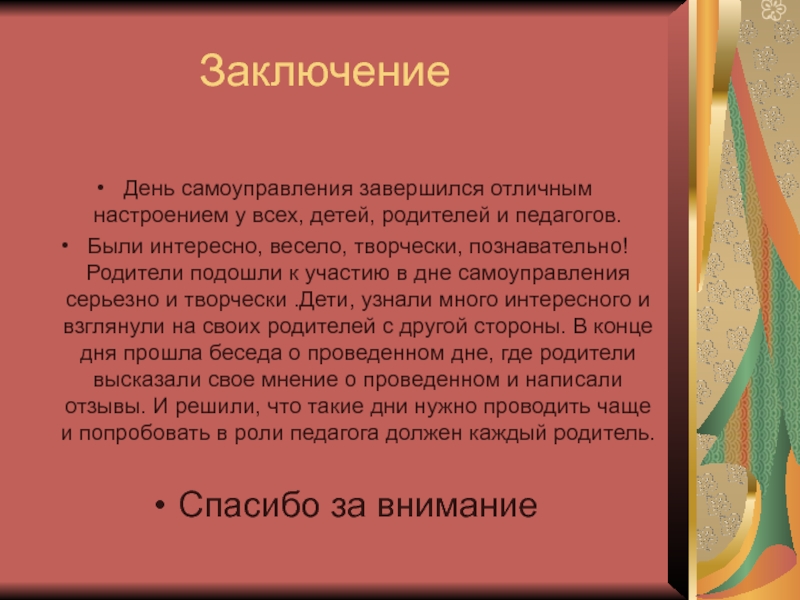 Заключение

• День самоуправления завершился отличным настроением у всех, детей, родителей и педагогов.

• Были интересно, весело, творчески, познавательно! Родители подошли к участию в дне самоуправления серьезно и творчески .Дети, узнали много интересного и взглянули на своих родителей с другой стороны. В конце дня прошла беседа о проведенном дне, где родители высказали свое мнение о проведенном и написали отзывы. И решили, что такие дни нужно проводить чаще и попробовать в роли педагога должен каждый родитель.

• Спасибо за внимание